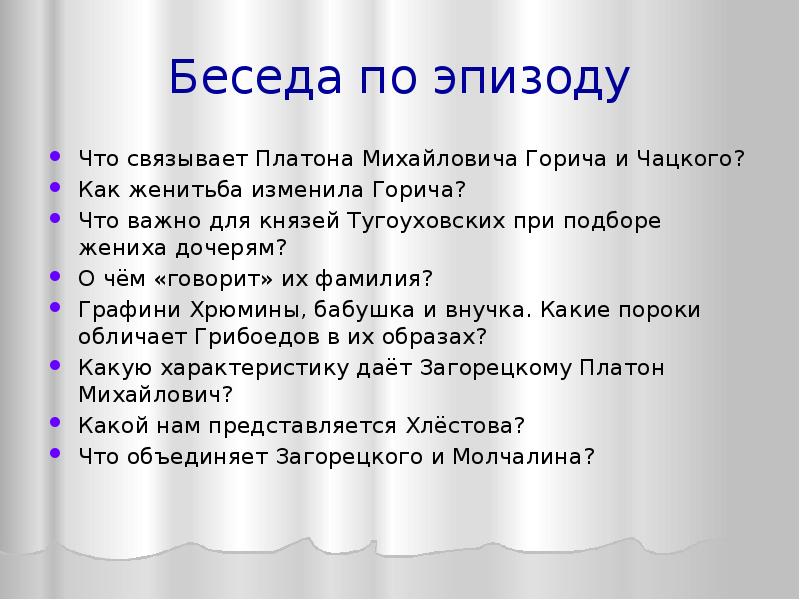 Беседа по эпизоду

- Что связывает Платона Михайловича Горича и Чацкого?
- Как женитьба изменила Горича?
- Что важно для князей Тугоуховских при подборе жениха дочерям?
- О чём «говорит» их фамилия?
- Графини Хрюмины, бабушка и внучка. Какие пороки обличает Грибоедов в их образах?
- Какую характеристику даёт Загорецкому Платон Михайлович?
- Какой нам представляется Хлёстова?
- Что объединяет Загорецкого и Молчалина?